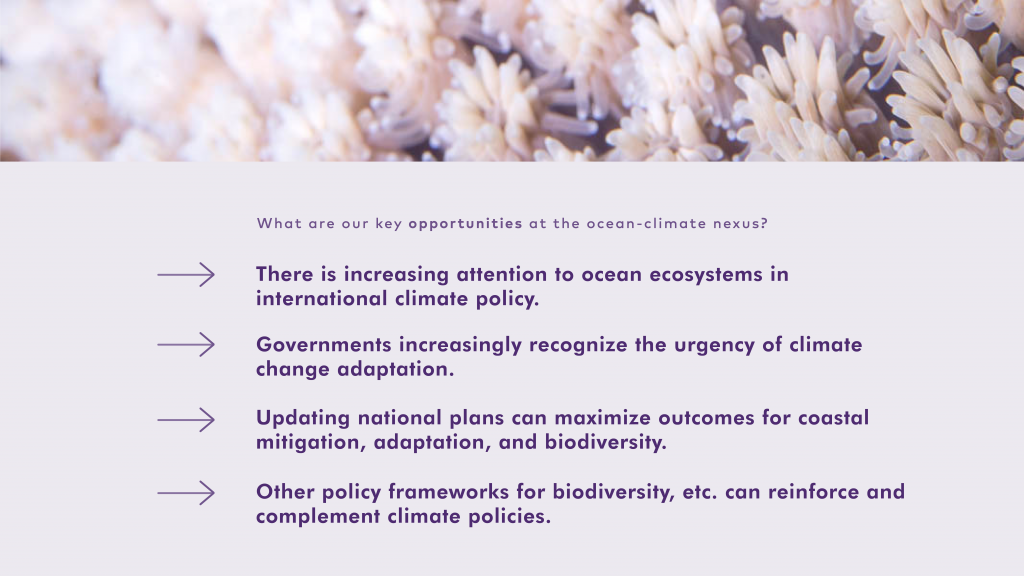 What are our key opportunities at the ocean-climate nexus?

There is increasing attention to ocean ecosystems in international climate policy.

Governments increasingly recognize the urgency of climate change adaptation.

Updating national plans can maximize outcomes for coastal mitigation, adaptation, and biodiversity.

Other policy frameworks for biodiversity, etc. can reinforce and complement climate policies.